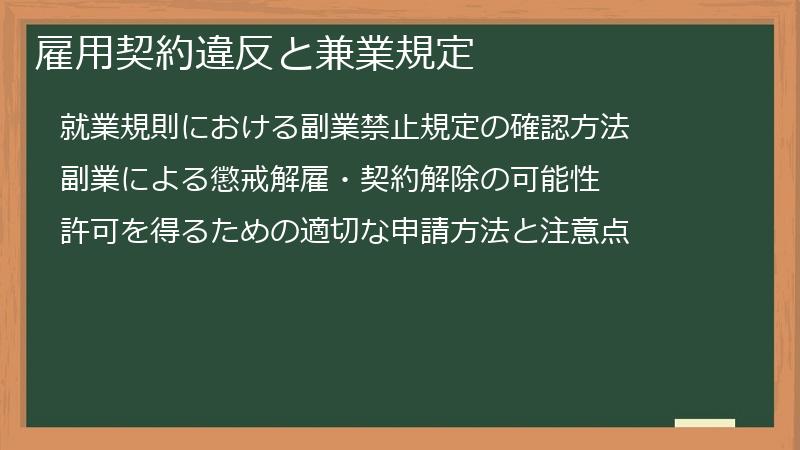 雇用契約違反と兼業規定

就業規則における副業禁止規定の確認方法

副業による懲戒解雇・契約解除の可能性

許可を得るための適切な申請方法と注意点